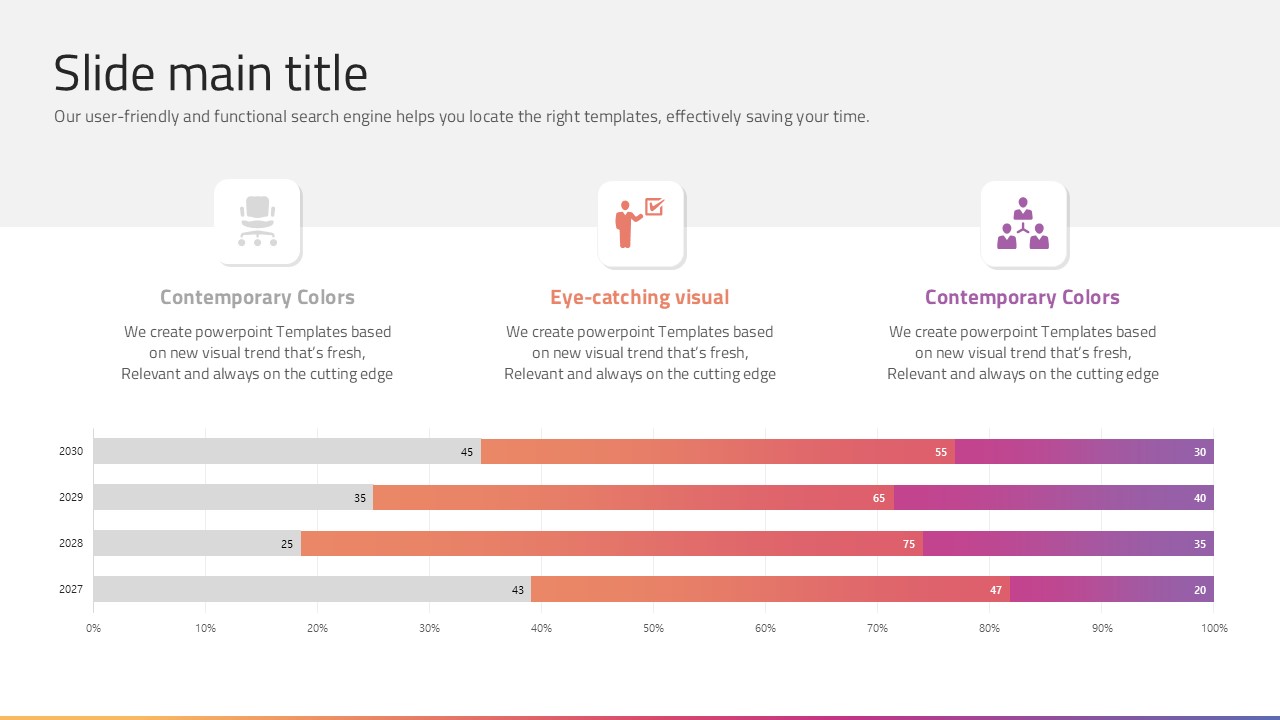 Slide main title
Our user-friendly and functional search engine helps you locate the right templates, effectively saving your time.

Contemporary Colors
We create powerpoint Templates based on new visual trend that's fresh, Relevant and always on the cutting edge

Eye-catching visual
We create powerpoint Templates based on new visual trend that's fresh, Relevant and always on the cutting edge

Contemporary Colors
We create powerpoint Templates based on new visual trend that's fresh, Relevant and always on the cutting edge

2030 45 55 30
2029 35 65 40
2028 25 75 35
2027 43 47 20

0% 10% 20% 30% 40% 50% 60% 70% 80% 90% 100%